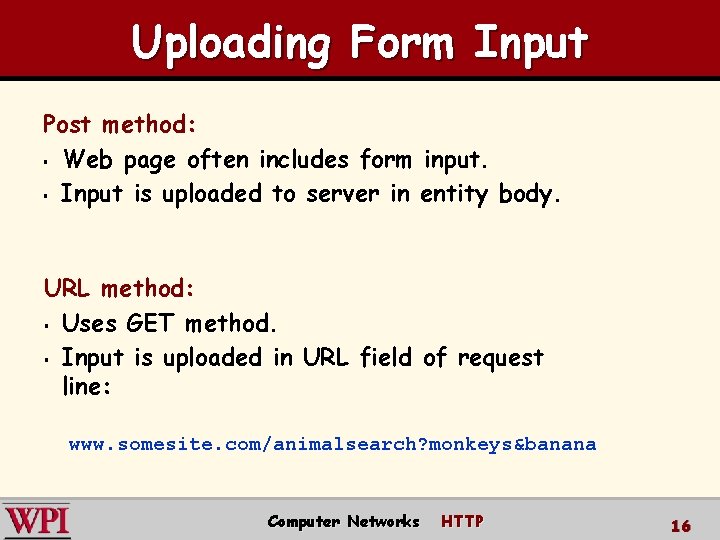 Uploading Form Input

Post method:
- Web page often includes form input.
- Input is uploaded to server in entity body.

URL method:
- Uses GET method.
- Input is uploaded in URL field of request line:

www.somesite.com/animalsearch?monkeys&banana

WPI

Computer Networks HTTP

16